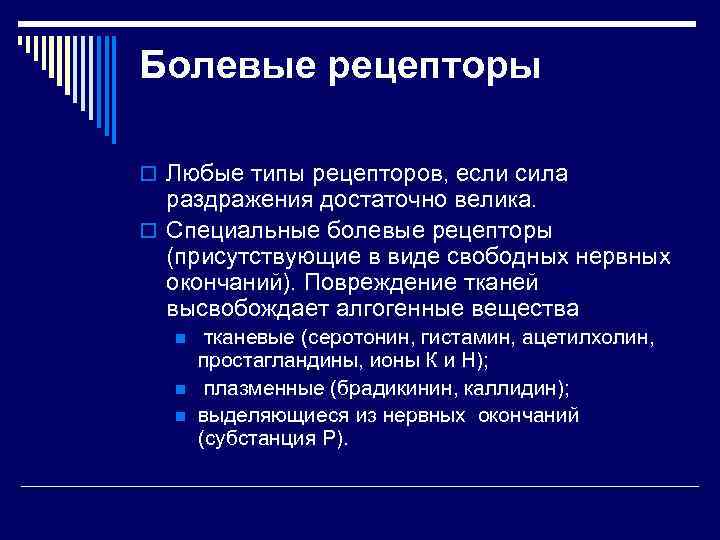 Болевые рецепторы

Любые типы рецепторов, если сила раздражения достаточно велика.

Специальные болевые рецепторы (присутствующие в виде свободных нервных окончаний). Повреждение тканей высвобождает алгогенные вещества

тканевые (серотонин, гистамин, ацетилхолин, простагландины, ионы К и Н);

плазменные (брадикинин, каллидин);

выделяющиеся из нервных окончаний (субстанция Р).